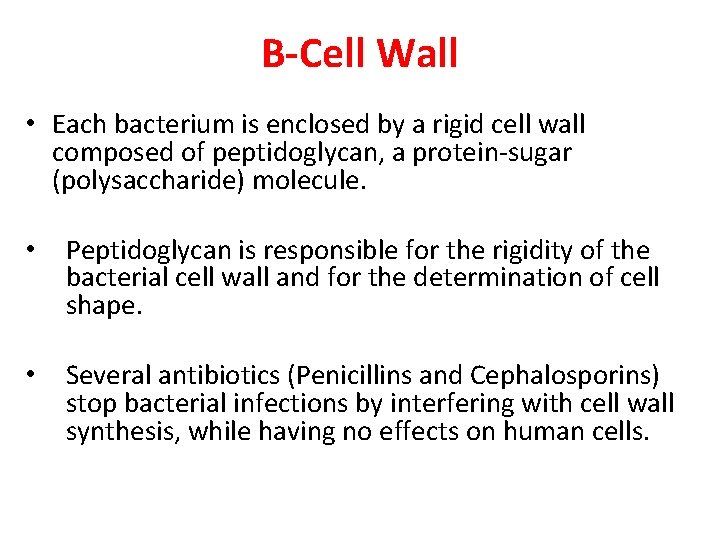 B-Cell Wall

• Each bacterium is enclosed by a rigid cell wall composed of peptidoglycan, a protein-sugar (polysaccharide) molecule.

• Peptidoglycan is responsible for the rigidity of the bacterial cell wall and for the determination of cell shape.

• Several antibiotics (Penicillins and Cephalosporins) stop bacterial infections by interfering with cell wall synthesis, while having no effects on human cells.